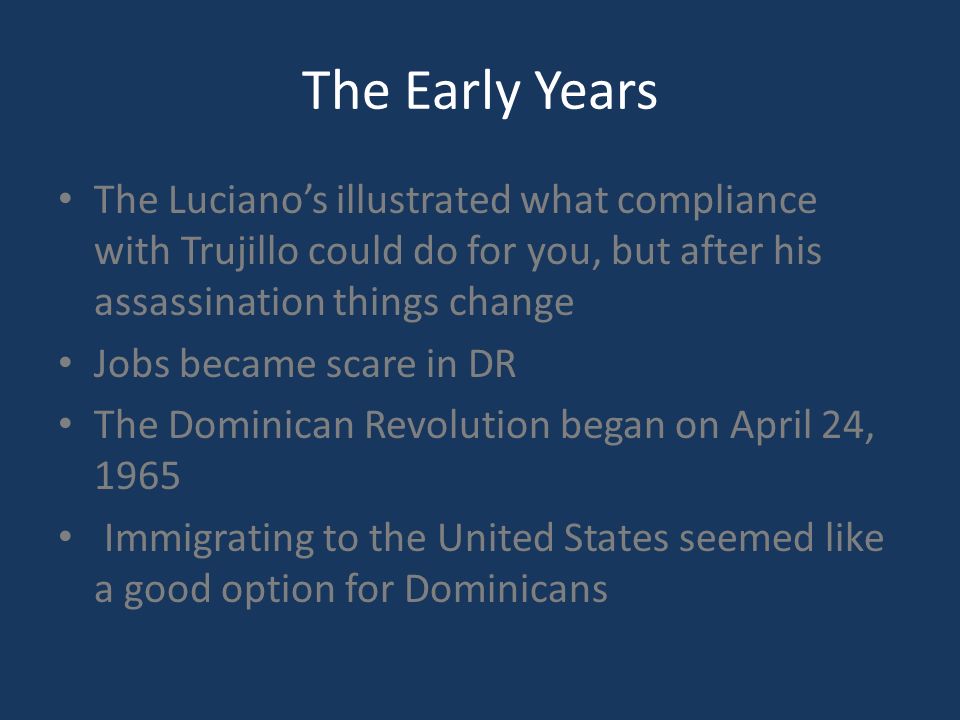 The Early Years

• The Luciano’s illustrated what compliance with Trujillo could do for you, but after his assassination things change
• Jobs became scare in DR
• The Dominican Revolution began on April 24, 1965
• Immigrating to the United States seemed like a good option for Dominicans